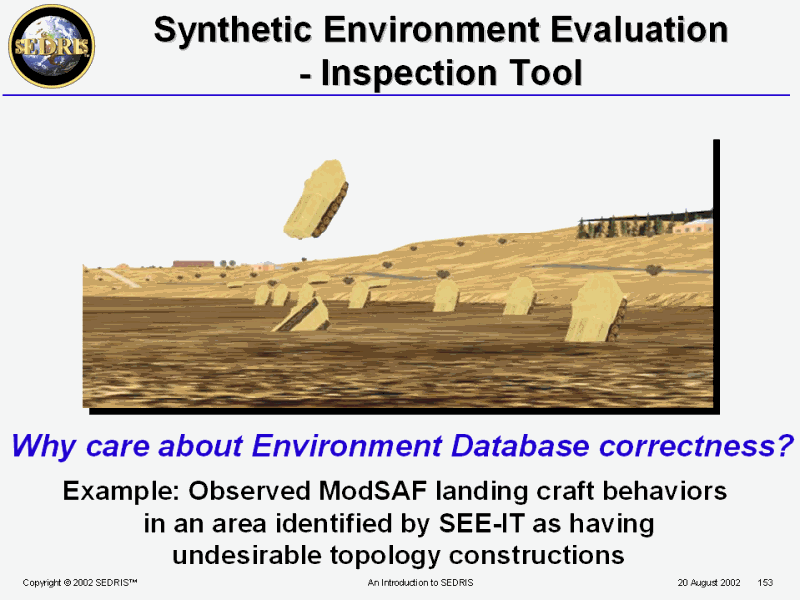 SEDRIS

Synthetic Environment Evaluation - Inspection Tool

Why care about Environment Database correctness?

Example: Observed ModSAF landing craft behaviors in an area identified by SEE-IT as having undesirable topology constructions

Copyright © 2002 SEDRIS™ An Introduction to SEDRIS 20 August 2002 153